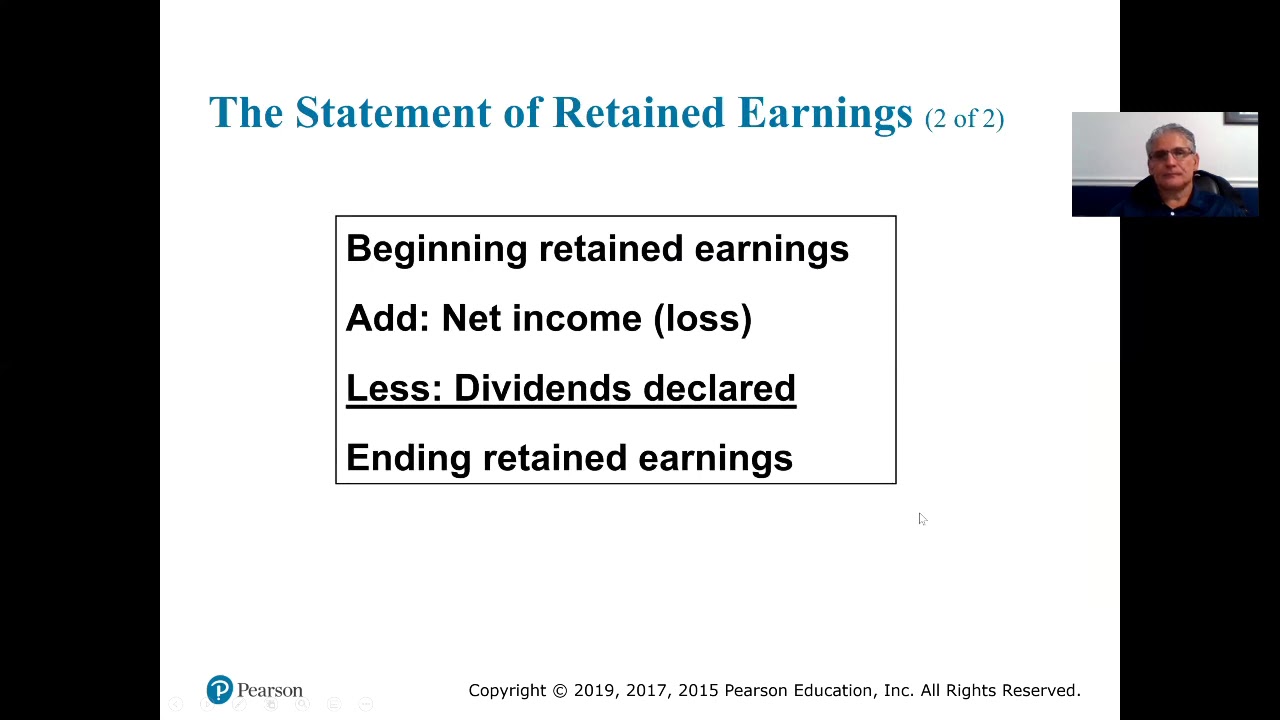 The Statement of Retained Earnings (2 of 2)

Beginning retained earnings

Add: Net income (loss)

Less: Dividends declared

Ending retained earnings

Pearson

Copyright © 2019, 2017, 2015 Pearson Education, Inc. All Rights Reserved.